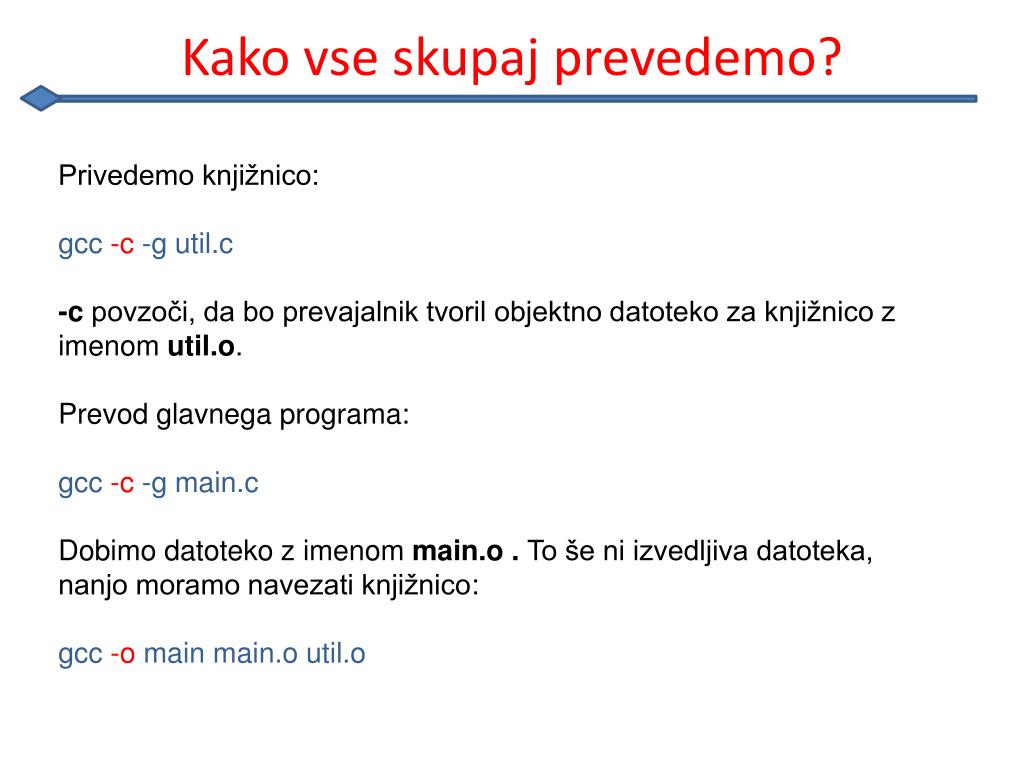 Kako vse skupaj prevedemo?

Privedemo knjižnico:

gcc -c -g util.c

-c povzoči, da bo prevajalnik tvoril objektno datoteko za knjižnico z imenom util.o.

Prevod glavnega programa:

gcc -c -g main.c

Dobimo datoteko z imenom main.o . To še ni izvedljiva datoteka, nanjo moramo navezati knjižnico:

gcc -o main main.o util.o